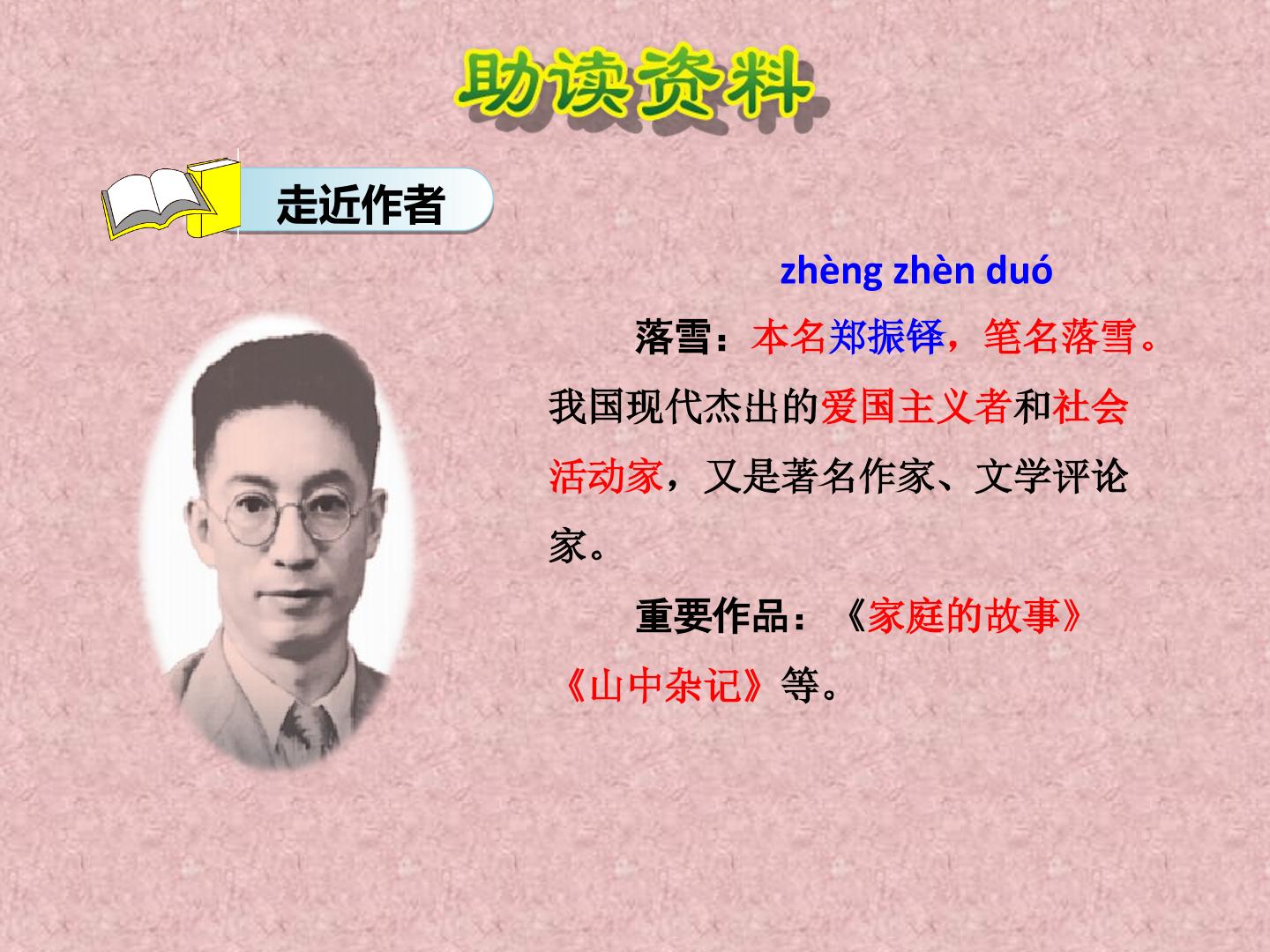 助读资料

走近作者

zhèng zhèn duó

落雪：本名郑振铎，笔名落雪。我国现代杰出的爱国主义者和社会活动家，又是著名作家、文学评论家。

重要作品：《家庭的故事》《山中杂记》等。